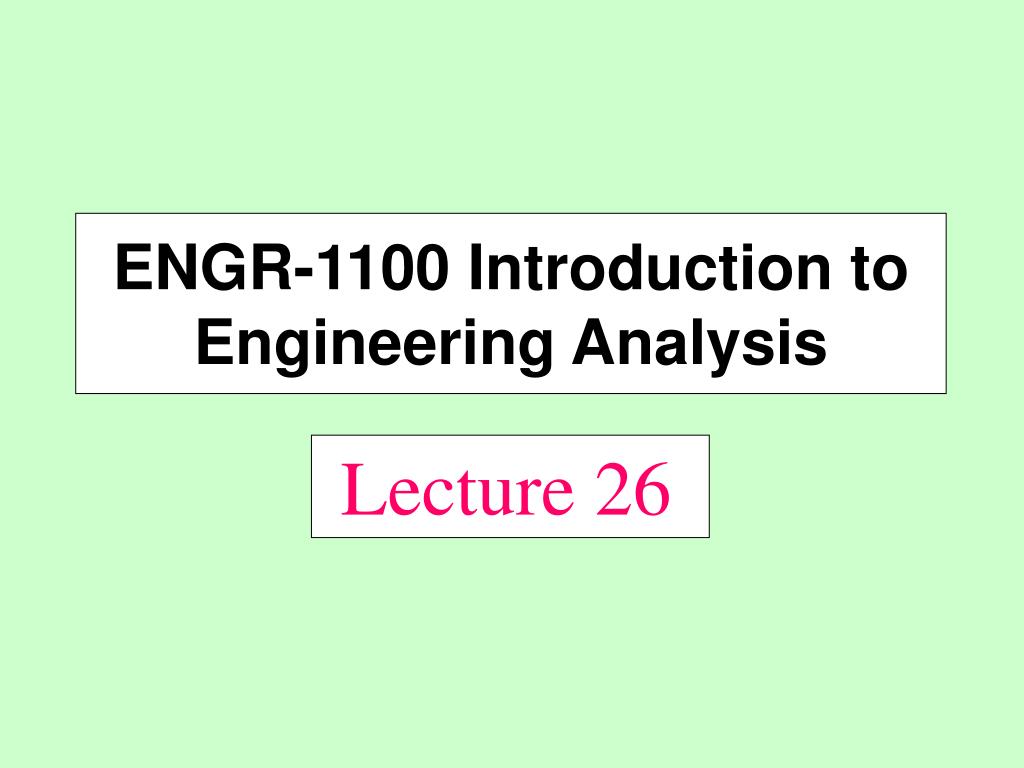 ENGR-1100 Introduction to Engineering Analysis

Lecture 26